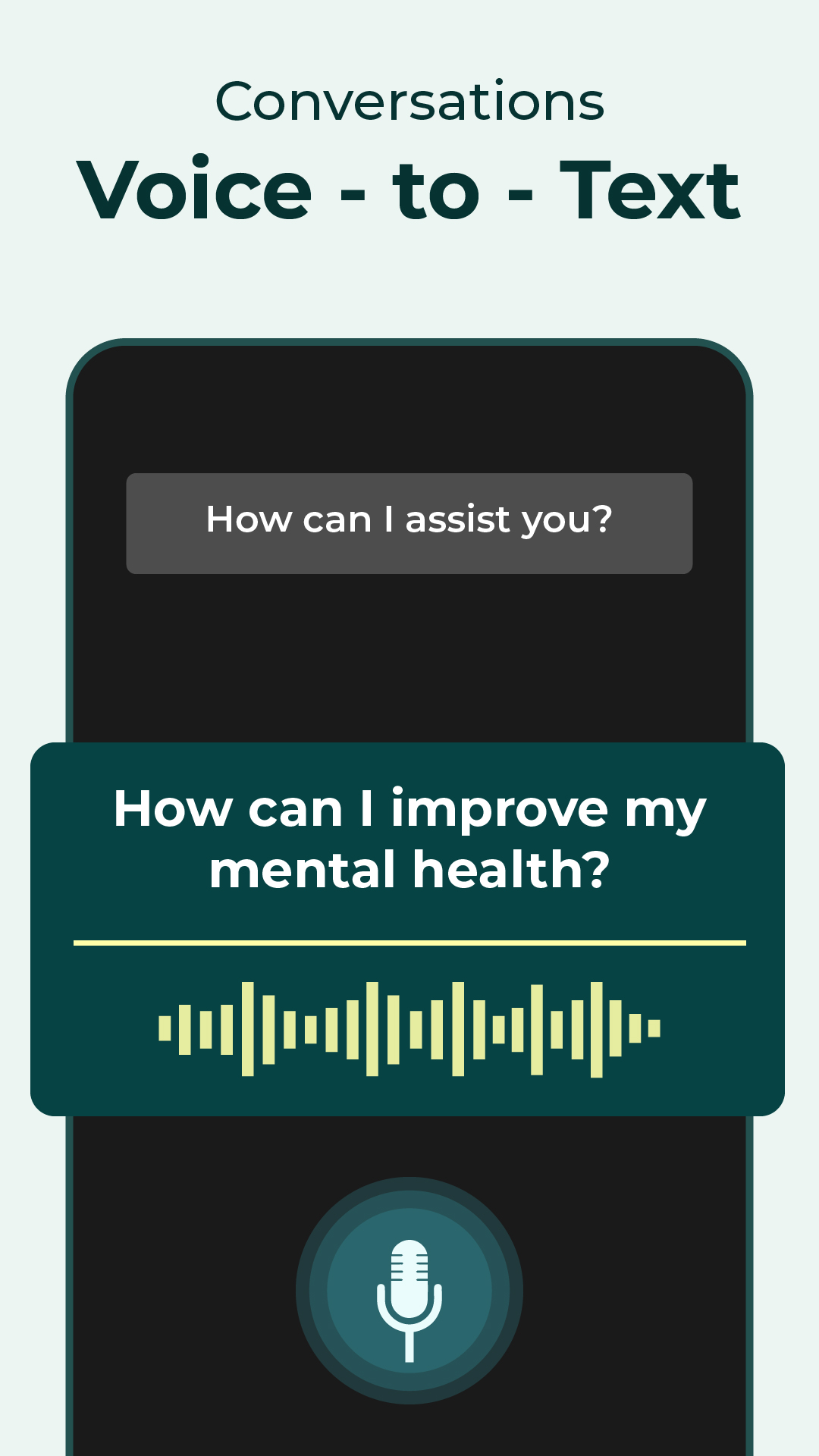 Conversations
Voice - to - Text

How can I assist you?

How can I improve my mental health?